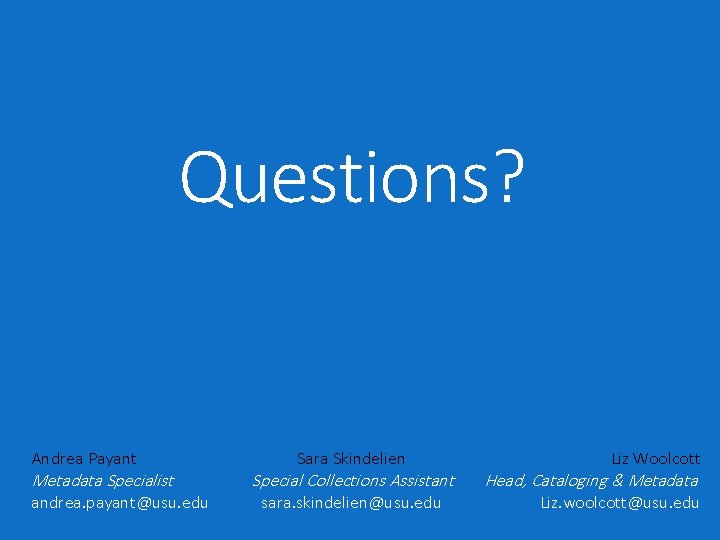 Questions?

Andrea Payant
Metadata Specialist
andrea.payant@usu.edu

Sara Skindelien
Special Collections Assistant
sara.skindelien@usu.edu

Liz Woolcott
Head, Cataloging & Metadata
Liz.woolcott@usu.edu